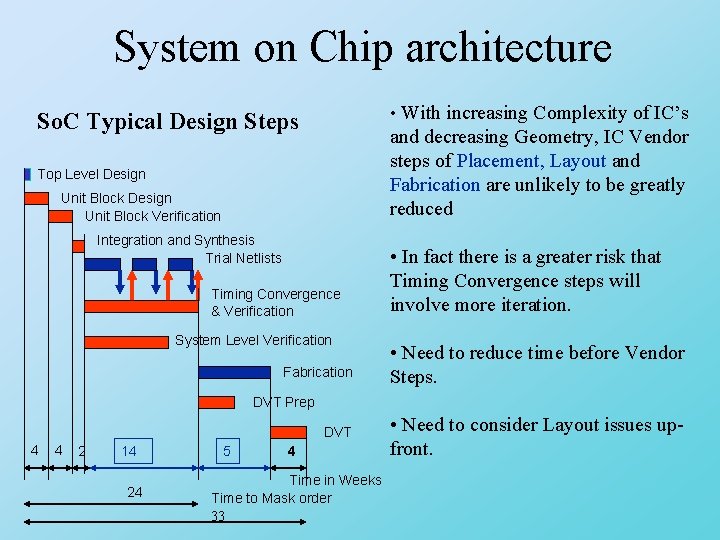 System on Chip architecture

SoC Typical Design Steps

Top Level Design
Unit Block Design
Unit Block Verification
Integration and Synthesis
Trial Netlists
Timing Convergence & Verification
System Level Verification
Fabrication
DVT Prep
DVT
4 4 2 14 5 4
Time in Weeks
24
Time to Mask order
33

• With increasing Complexity of IC's and decreasing Geometry, IC Vendor steps of Placement, Layout and Fabrication are unlikely to be greatly reduced

• In fact there is a greater risk that Timing Convergence steps will involve more iteration.

• Need to reduce time before Vendor Steps.

• Need to consider Layout issues up-front.